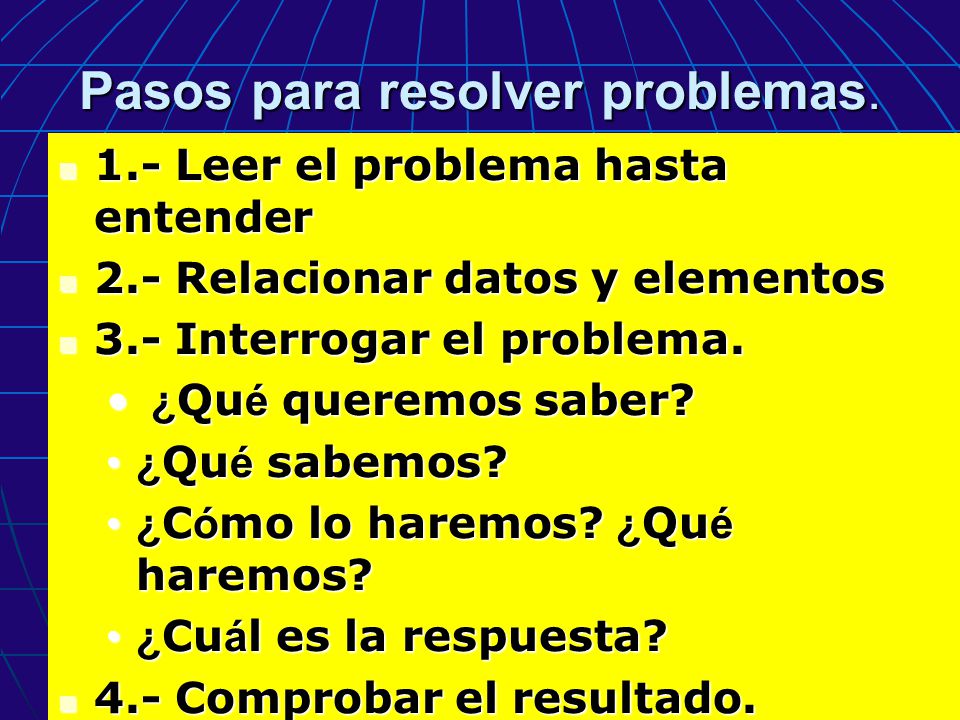 Pasos para resolver problemas.

1.- Leer el problema hasta entender

2.- Relacionar datos y elementos

3.- Interrogar el problema.

¿Qué queremos saber?

¿Qué sabemos?

¿Cómo lo haremos? ¿Qué haremos?

¿Cuál es la respuesta?

4.- Comprobar el resultado.